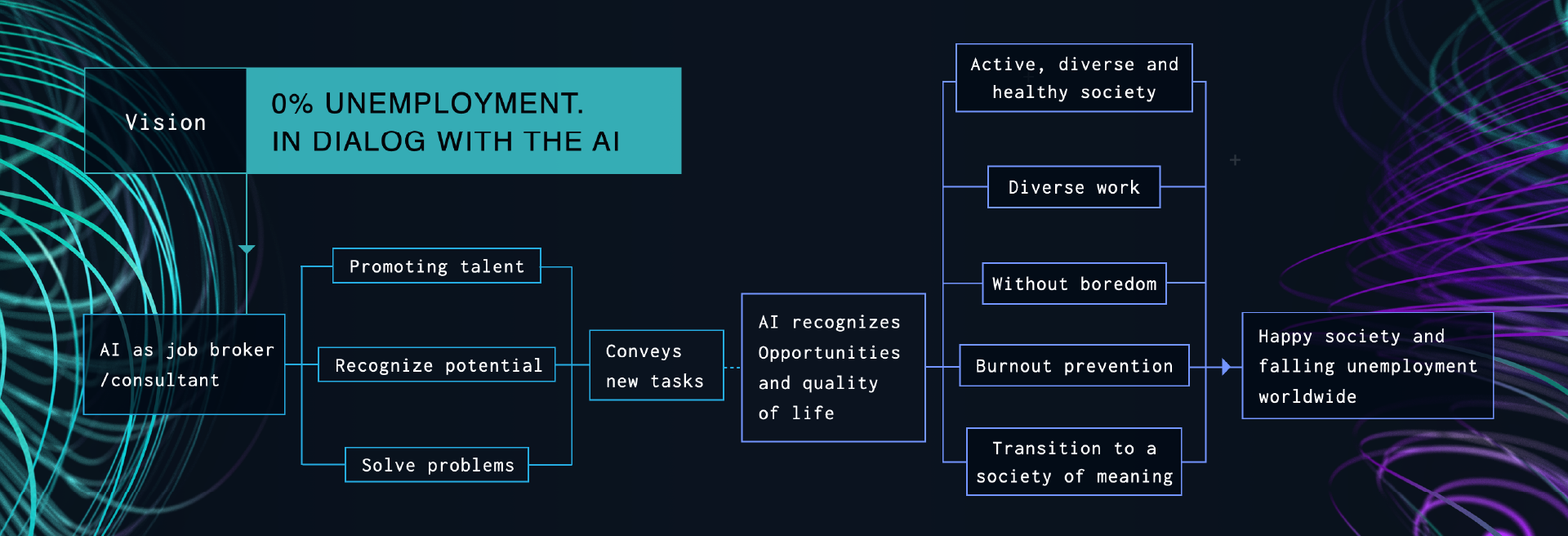 Vision

0% UNEMPLOYMENT.
IN DIALOG WITH THE AI

AI as job broker /consultant

Promoting talent

Recognize potential

Solve problems

Conveys new tasks

AI recognizes Opportunities and quality of life

Active, diverse and healthy society

Diverse work

Without boredom

Burnout prevention

Transition to a society of meaning

Happy society and falling unemployment worldwide